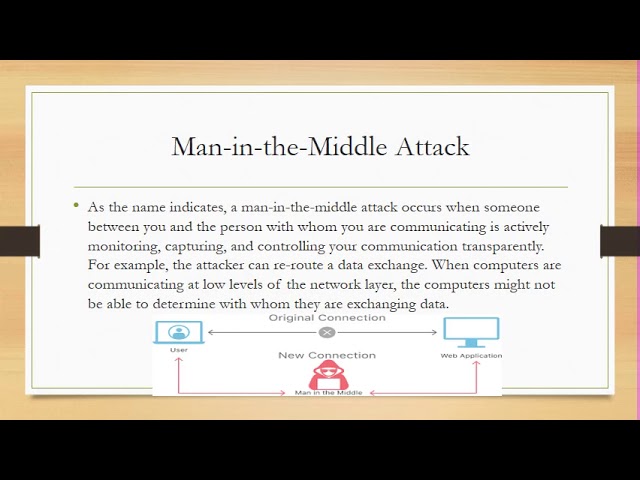 Man-in-the-Middle Attack

• As the name indicates, a man-in-the-middle attack occurs when someone between you and the person with whom you are communicating is actively monitoring, capturing, and controlling your communication transparently. For example, the attacker can re-route a data exchange. When computers are communicating at low levels of the network layer, the computers might not be able to determine with whom they are exchanging data.

Original Connection

User

New Connection

Web Application

Man in the Middle